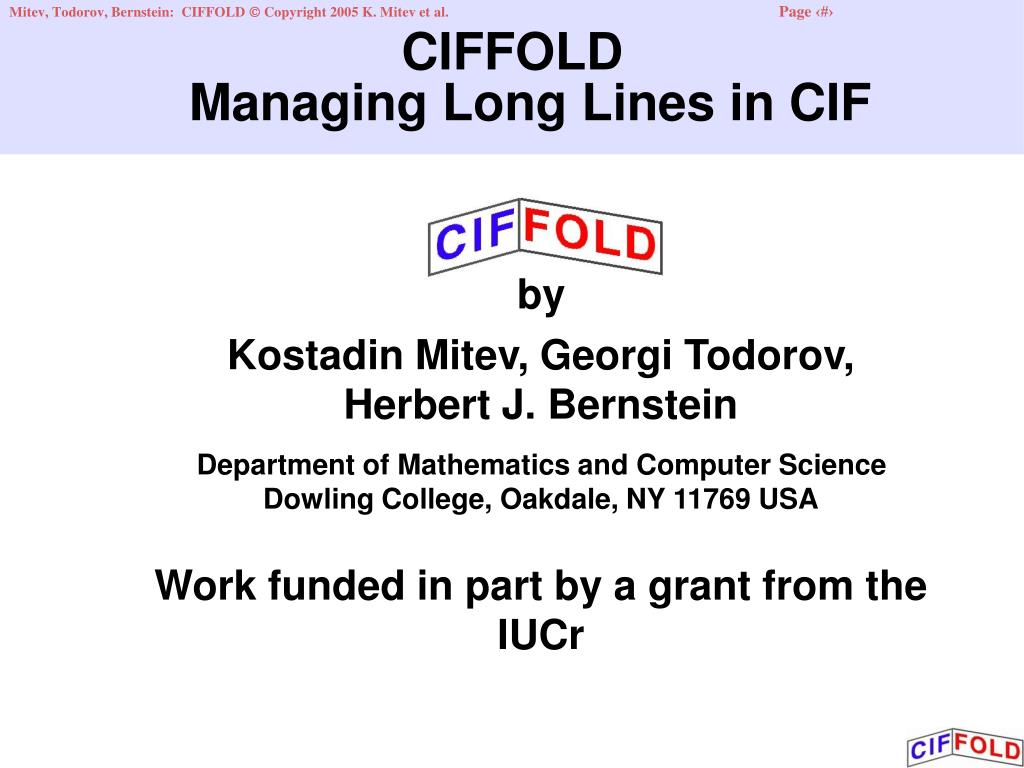 Mitev, Todorov, Bernstein: CIFFOLD © Copyright 2005 K. Mitev et al.

Page ‹#›

CIFFOLD
Managing Long Lines in CIF

CIF FOLD

by

Kostadin Mitev, Georgi Todorov, Herbert J. Bernstein

Department of Mathematics and Computer Science
Dowling College, Oakdale, NY 11769 USA

Work funded in part by a grant from the IUCr

CIF FOLD